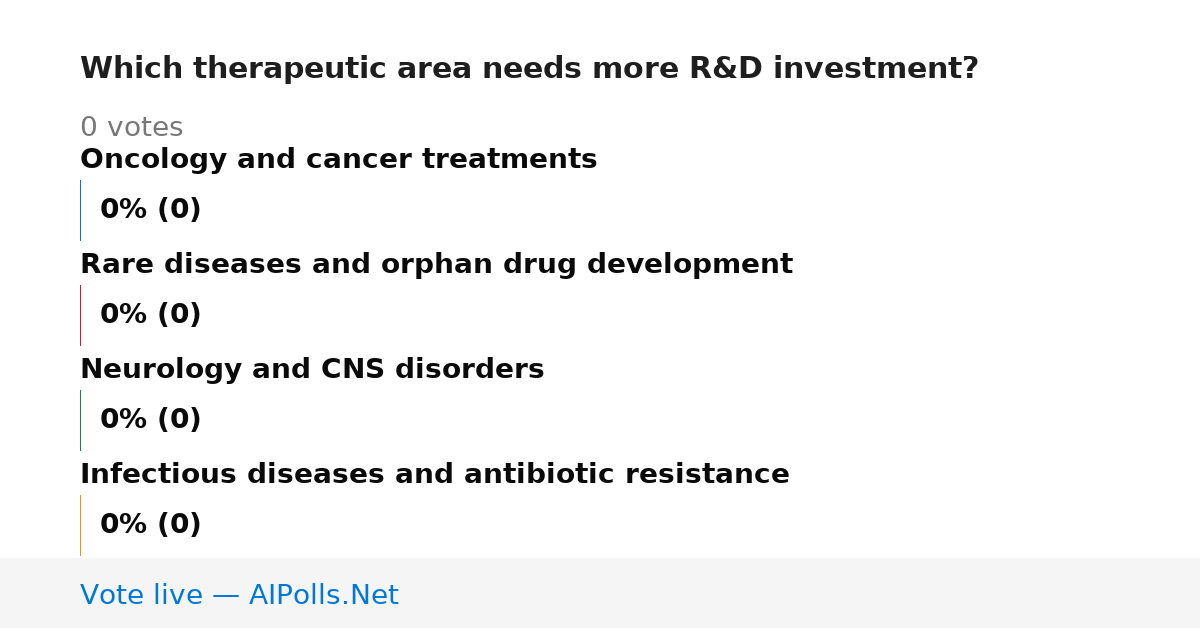 Which therapeutic area needs more R&D investment?

0 votes

Oncology and cancer treatments

0% (0)

Rare diseases and orphan drug development

0% (0)

Neurology and CNS disorders

0% (0)

Infectious diseases and antibiotic resistance

0% (0)

Vote live — AIPolls.Net